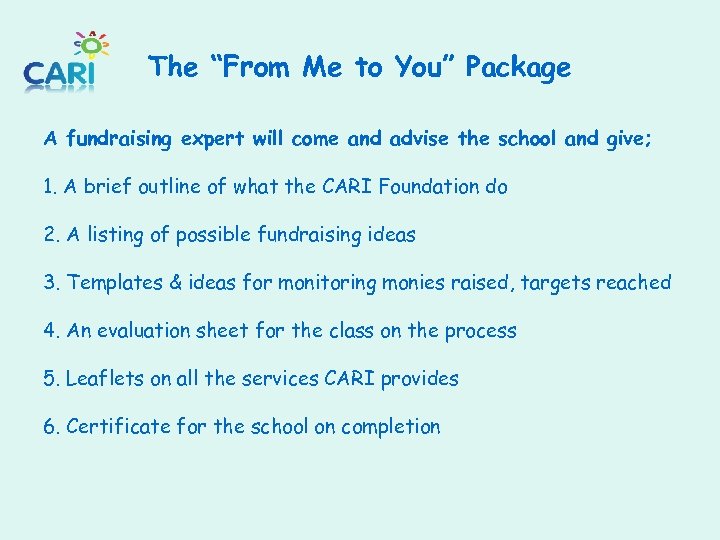 CARI

The “From Me to You” Package

A fundraising expert will come and advise the school and give;

1. A brief outline of what the CARI Foundation do

2. A listing of possible fundraising ideas

3. Templates & ideas for monitoring monies raised, targets reached

4. An evaluation sheet for the class on the process

5. Leaflets on all the services CARI provides

6. Certificate for the school on completion